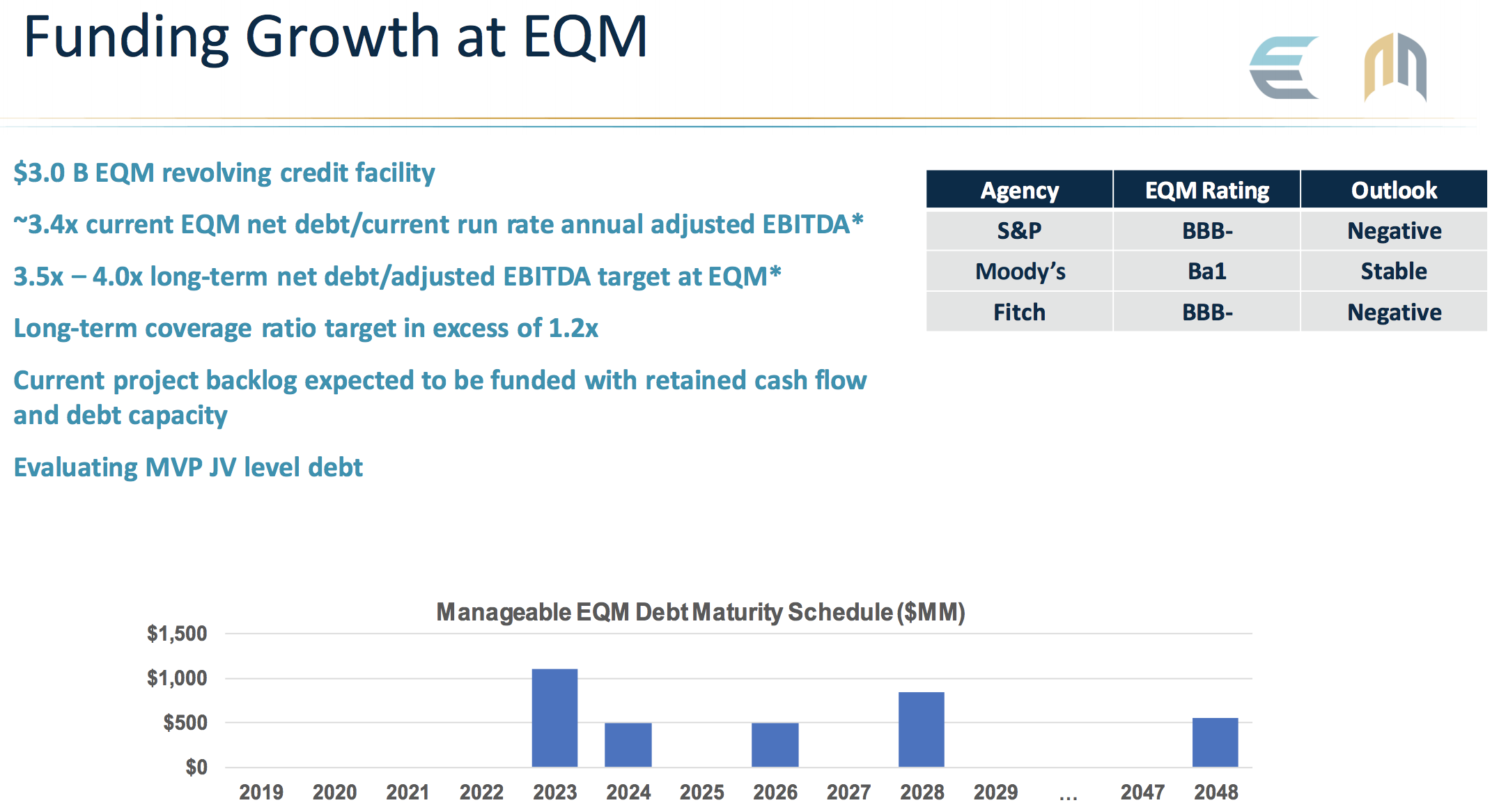 Funding Growth at EQM

\$3.0 B EQM revolving credit facility

~3.4x current EQM net debt/current run rate annual adjusted EBITDA*

3.5x – 4.0x long-term net debt/adjusted EBITDA target at EQM*

Long-term coverage ratio target in excess of 1.2x

Current project backlog expected to be funded with retained cash flow and debt capacity

Evaluating MVP JV level debt

| Agency | EQM Rating | Outlook |
|---|---|---|
| S&P | BBB- | Negative |
| Moody's | Ba1 | Stable |
| Fitch | BBB- | Negative |

Manageable EQM Debt Maturity Schedule (\$MM)

\$1,500
\$1,000
\$500
\$0

2019 2020 2021 2022 2023 2024 2025 2026 2027 2028 2029 ... 2047 2048